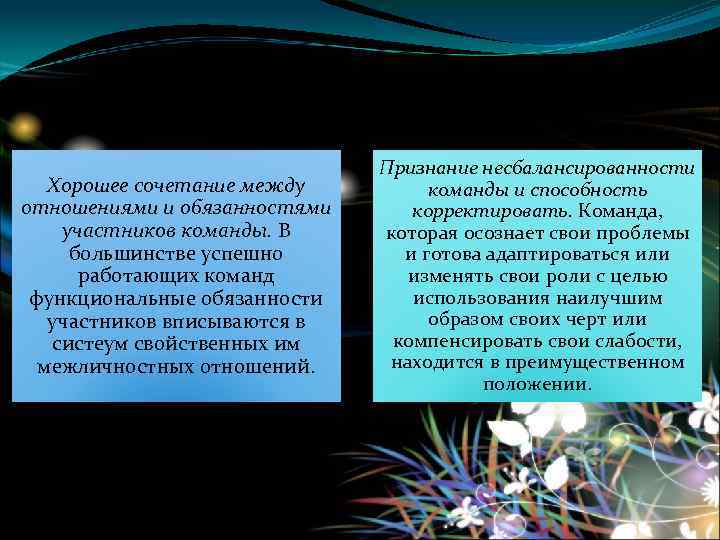 Хорошее сочетание между отношениями и обязанностями участников команды. В большинстве успешно работающих команд функциональные обязанности участников вписываются в систеум свойственных им межличностных отношений.

Признание несбалансированности команды и способность корректировать. Команда, которая осознает свои проблемы и готова адаптироваться или изменять свои роли с целью использования наилучшим образом своих черт или компенсировать свои слабости, находится в преимущественном положении.